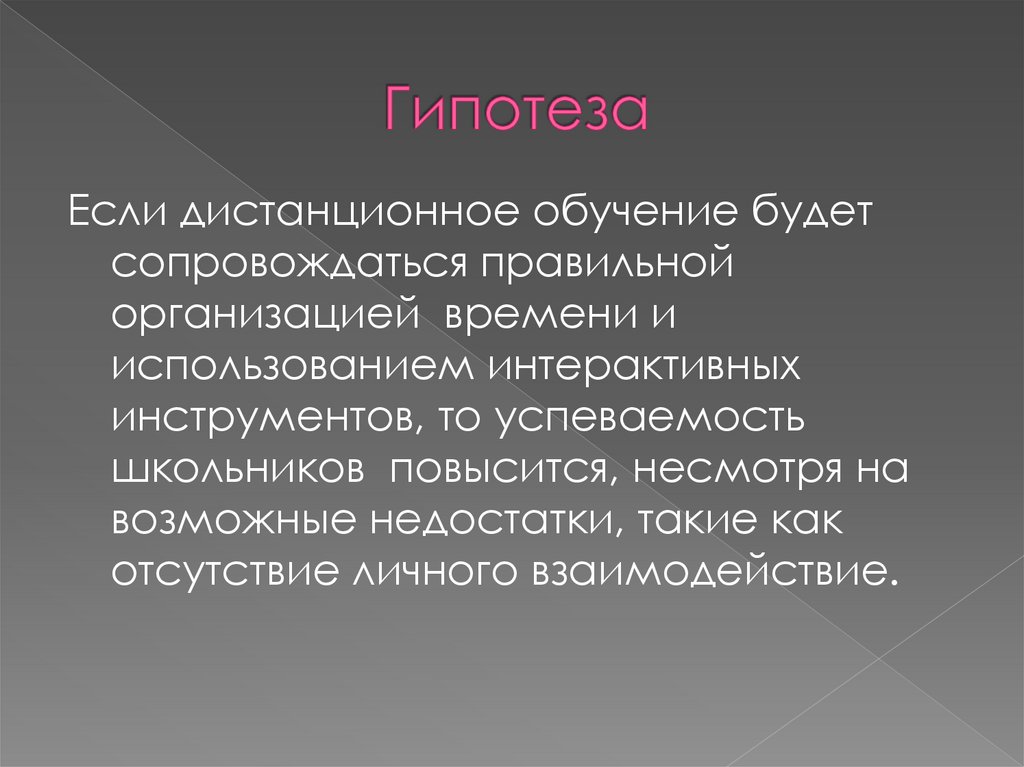 Гипотеза

Если дистанционное обучение будет сопровождаться правильной организацией  времени и использованием интерактивных инструментов, то успеваемость школьников  повысится, несмотря на возможные недостатки, такие как отсутствие личного взаимодействие.